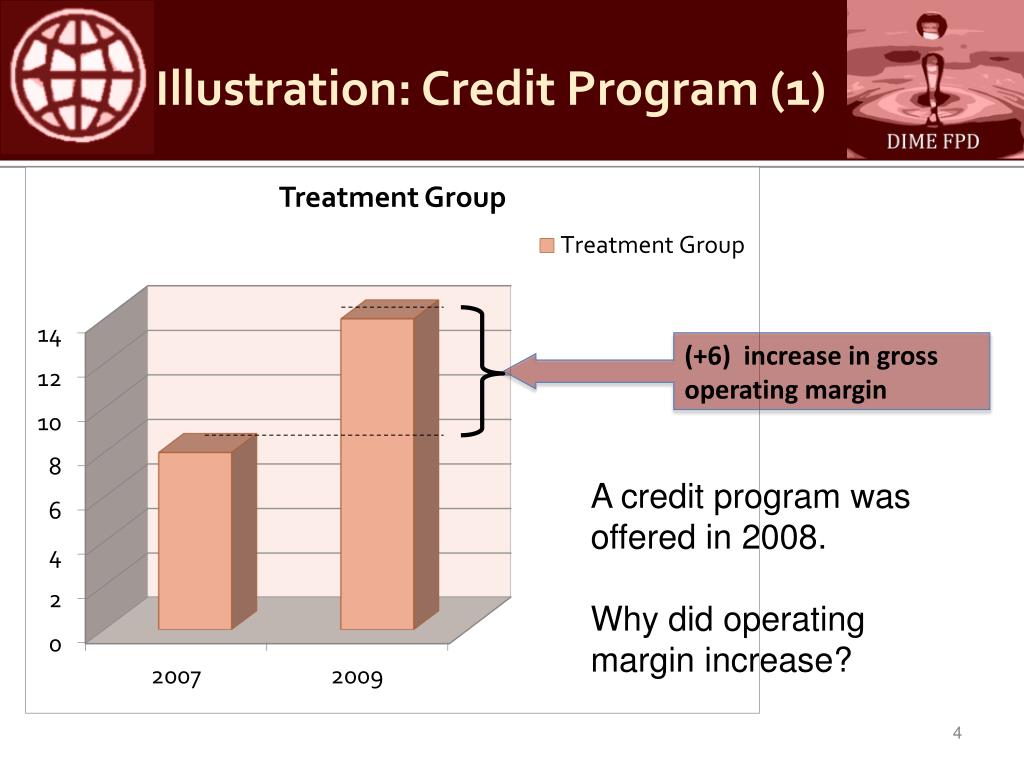 Illustration: Credit Program (1)

DIME FPD

Treatment Group

Treatment Group

14
12
10
8
6
4
2
0

2007
2009

(+6) increase in gross operating margin

A credit program was offered in 2008.

Why did operating margin increase?

4